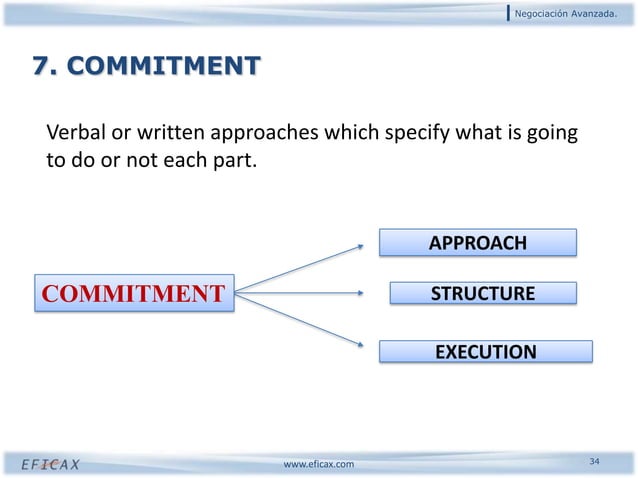 Negociación Avanzada.

7. COMMITMENT

Verbal or written approaches which specify what is going to do or not each part.

COMMITMENT

APPROACH

STRUCTURE

EXECUTION

EFICAX

www.eficax.com

34